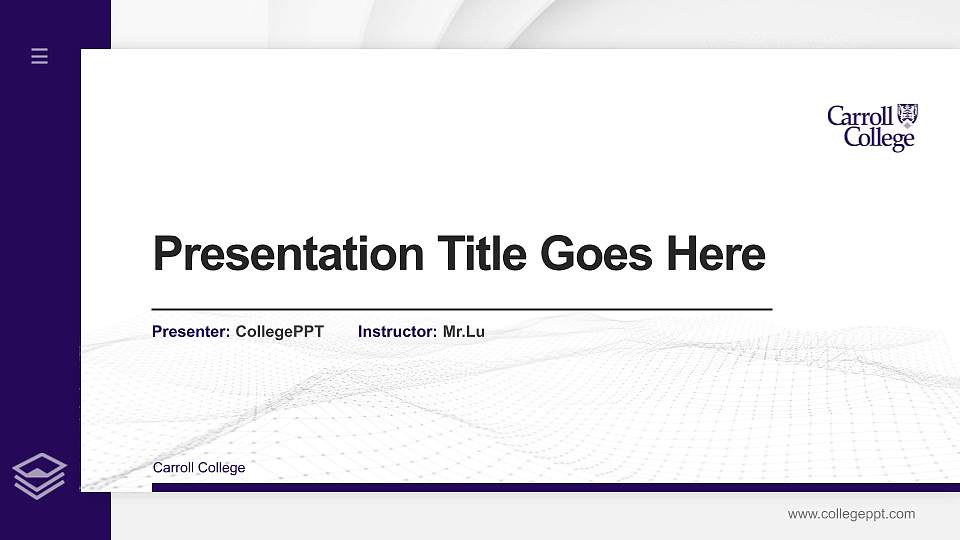 Carroll College

Presentation Title Goes Here

Presenter: CollegePPT Instructor: Mr.Lu

Carroll College

www.collegeppt.com